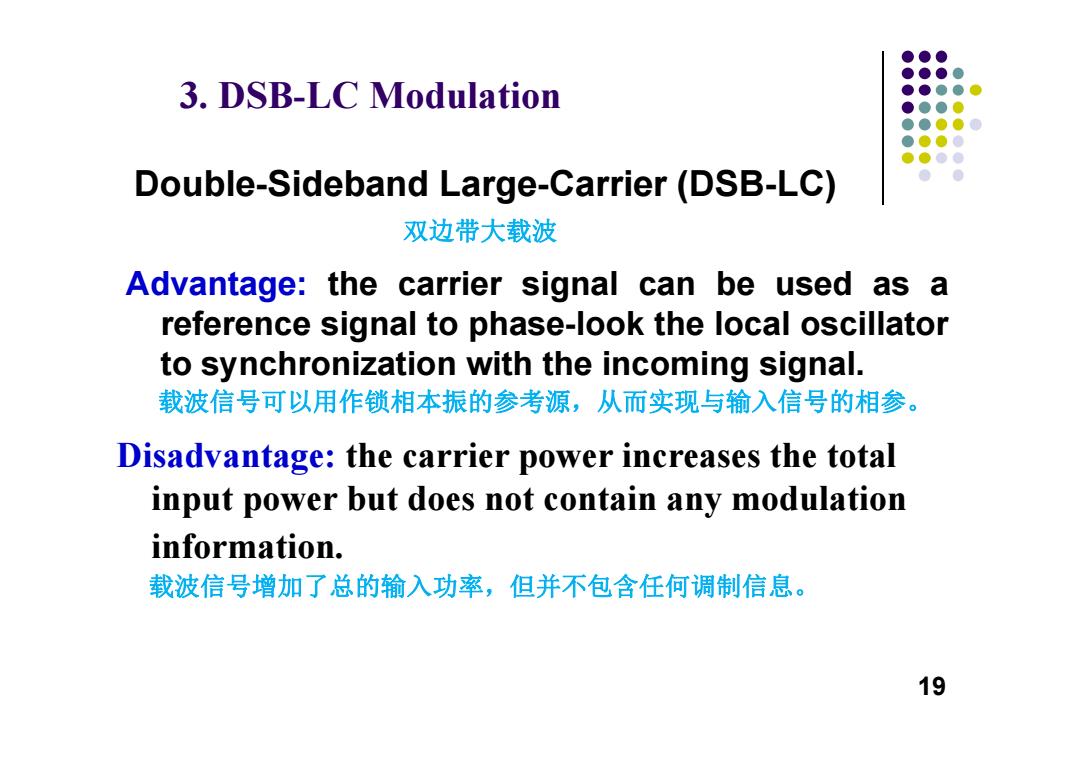 3. DSB-LC Modulation

Double-Sideband Large-Carrier (DSB-LC)

双边带大载波

Advantage: the carrier signal can be used as a reference signal to phase-look the local oscillator to synchronization with the incoming signal.

载波信号可以用作锁相本振的参考源，从而实现与输入信号的相参。

Disadvantage: the carrier power increases the total input power but does not contain any modulation information.

载波信号增加了总的输入功率，但并不包含任何调制信息。

19